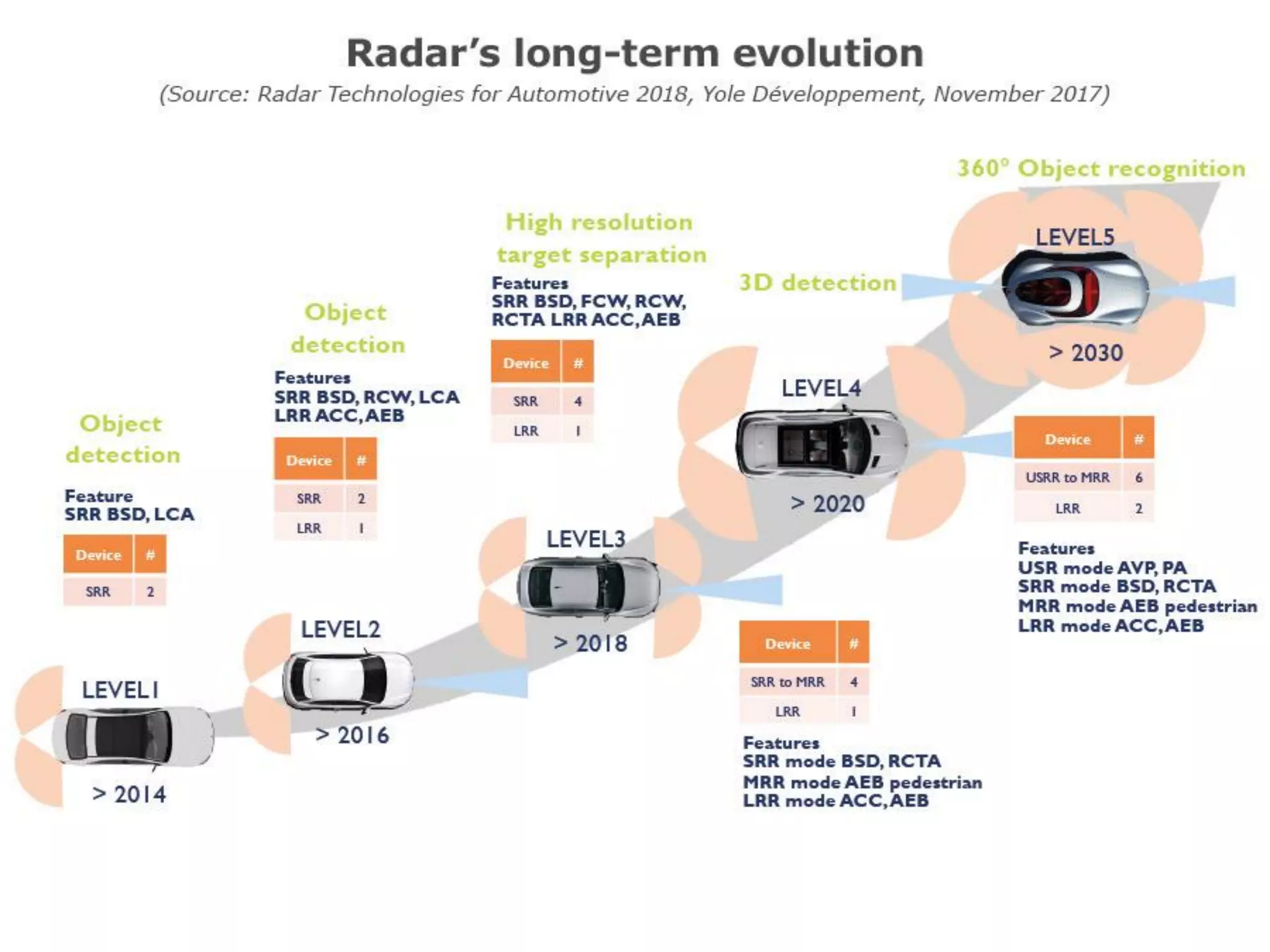 Radar's long-term evolution
(Source: Radar Technologies for Automotive 2018, Yole Développement, November 2017)

Object detection

Feature
SRR BSD, LCA

| Device | # |
|---|---|
| SRR | 2 |

LEVEL1
> 2014

Object detection

Features
SRR BSD, RCW, LCA
LRR ACC, AEB

| Device | # |
|---|---|
| SRR | 2 |
| LRR | 1 |

LEVEL2
> 2016

High resolution target separation

Features
SRR BSD, FCW, RCW, RCTA LRR ACC, AEB

| Device | # |
|---|---|
| SRR | 4 |
| LRR | 1 |

LEVEL3
> 2018

| Device | # |
|---|---|
| SRR to MRR | 4 |
| LRR | 1 |

Features
SRR mode BSD, RCTA
MRR mode AEB pedestrian
LRR mode ACC, AEB

3D detection

LEVEL4
> 2020

| Device | # |
|---|---|
| USRR to MRR | 6 |
| LRR | 2 |

Features
USR mode AVP, PA
SRR mode BSD, RCTA
MRR mode AEB pedestrian
LRR mode ACC, AEB

360° Object recognition

LEVEL5
> 2030